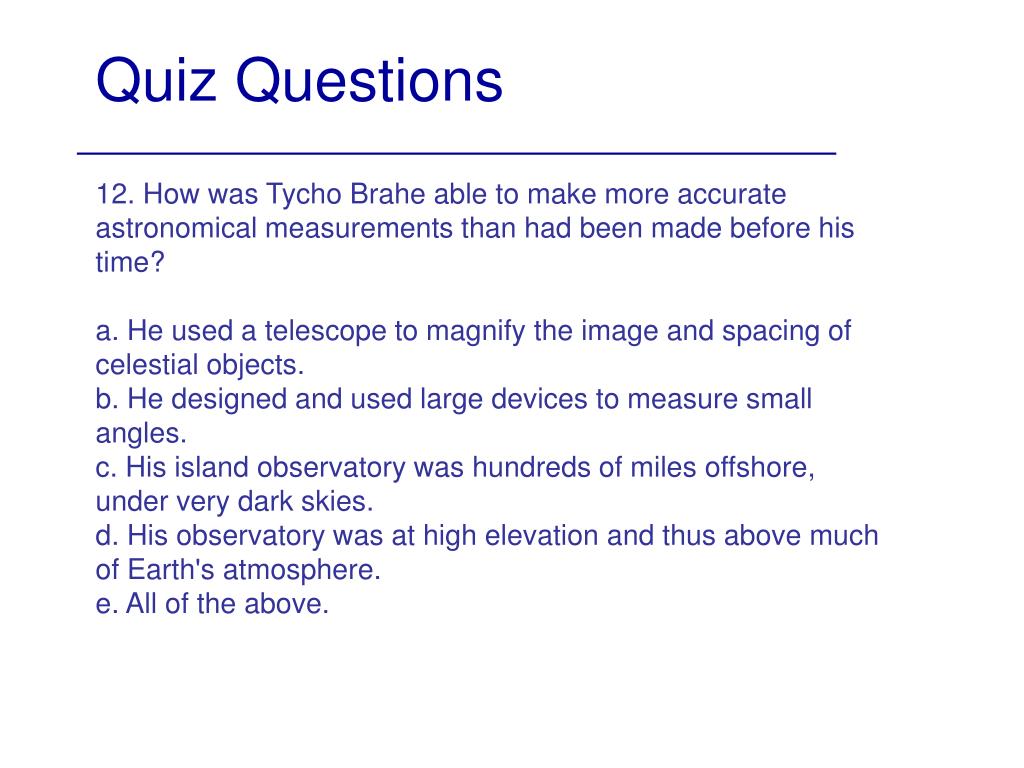 Quiz Questions

12. How was Tycho Brahe able to make more accurate astronomical measurements than had been made before his time?

a. He used a telescope to magnify the image and spacing of celestial objects.
b. He designed and used large devices to measure small angles.
c. His island observatory was hundreds of miles offshore, under very dark skies.
d. His observatory was at high elevation and thus above much of Earth's atmosphere.
e. All of the above.